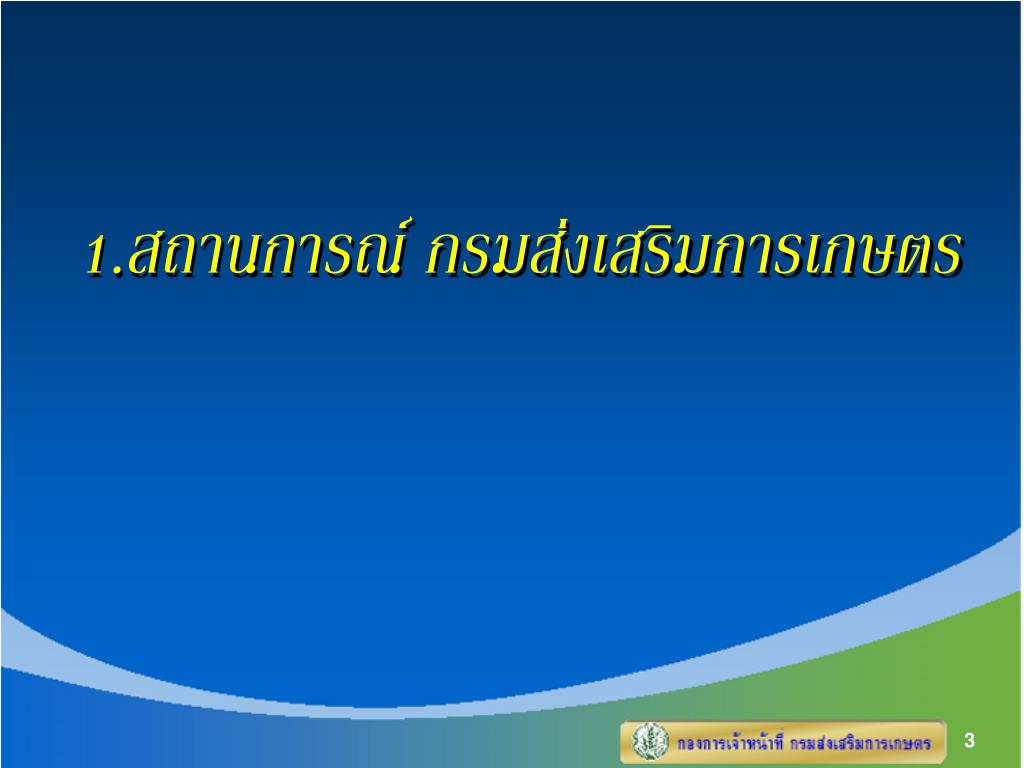 1.สถานการณ์ กรมส่งเสริมการเกษตร

กองการเจ้าหน้าที่ กรมส่งเสริมการเกษตร

3